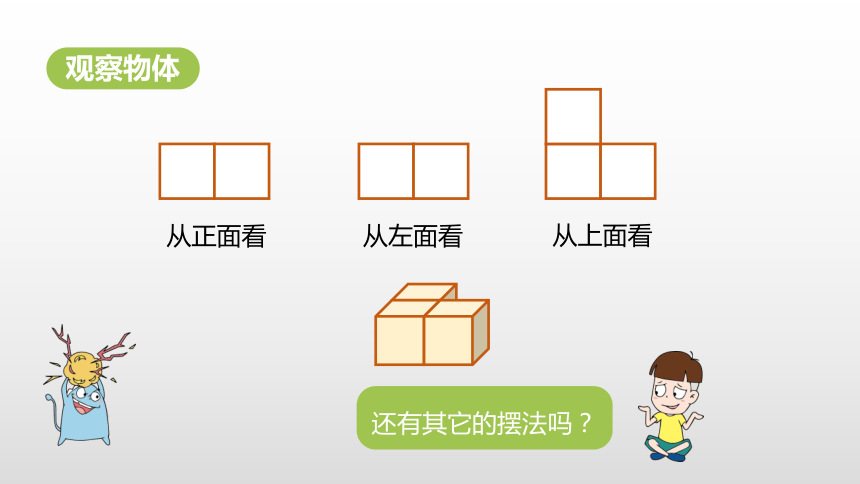 观察物体

从正面看

从左面看

从上面看

还有其它的摆法吗？